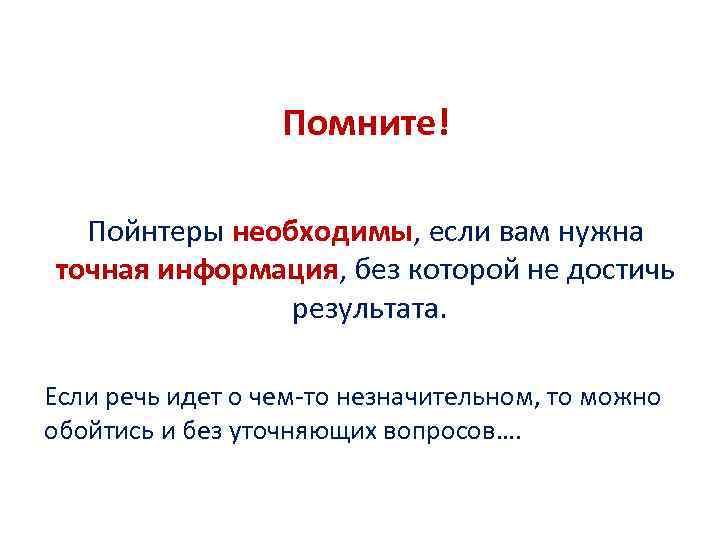 Помните!

Пойнтеры необходимы, если вам нужна точная информация, без которой не достичь результата.

Если речь идет о чем-то незначительном, то можно обойтись и без уточняющих вопросов….